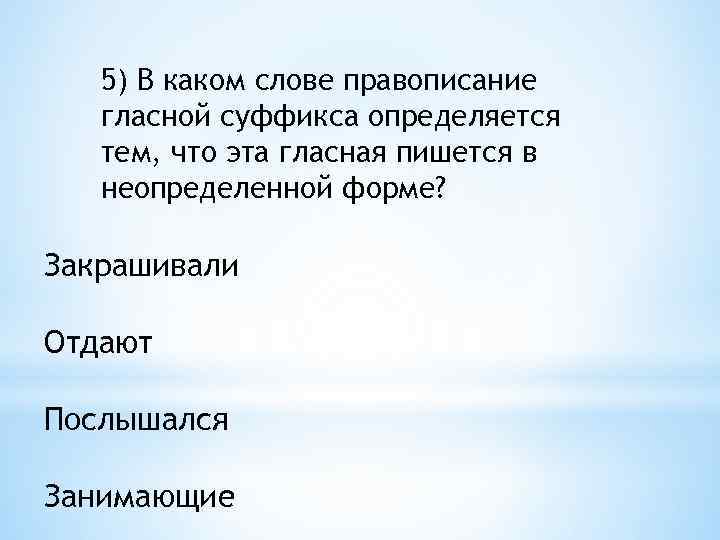 5) В каком слове правописание гласной суффикса определяется тем, что эта гласная пишется в неопределенной форме?

Закрашивали

Отдают

Послышался

Занимающие